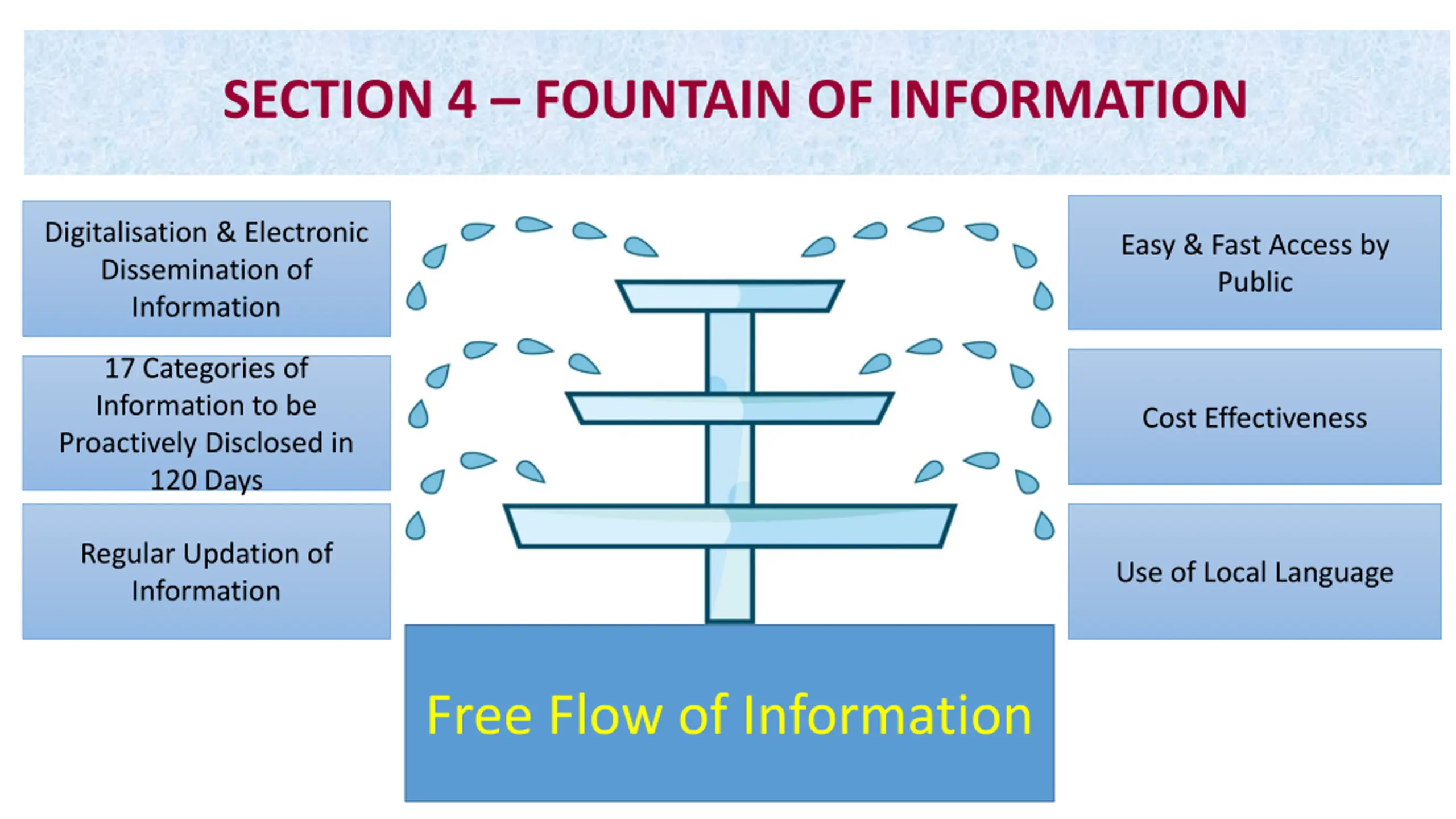 SECTION 4 – FOUNTAIN OF INFORMATION

Digitalisation & Electronic Dissemination of Information

17 Categories of Information to be Proactively Disclosed in 120 Days

Regular Updation of Information

Easy & Fast Access by Public

Cost Effectiveness

Use of Local Language

Free Flow of Information